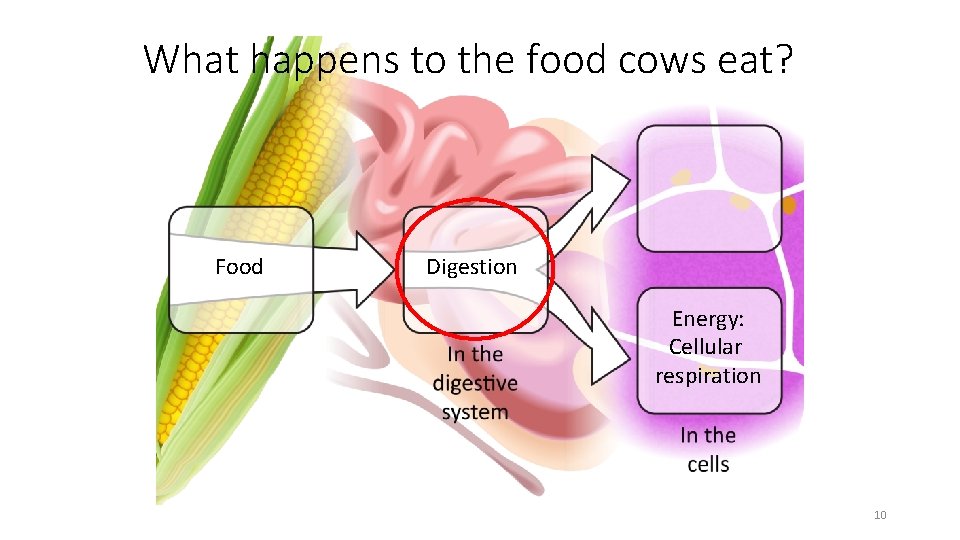 What happens to the food cows eat?

Food

Digestion

In the digestive system

Energy: Cellular respiration

In the cells

10